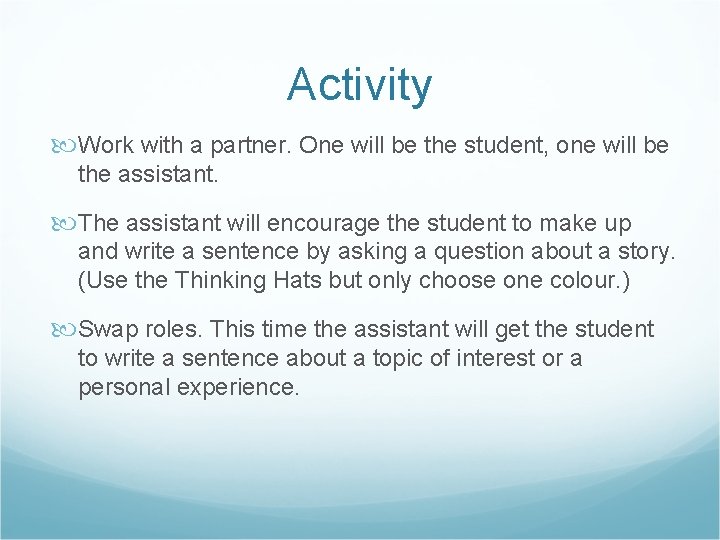 Activity

Work with a partner. One will be the student, one will be the assistant.

The assistant will encourage the student to make up and write a sentence by asking a question about a story. (Use the Thinking Hats but only choose one colour.)

Swap roles. This time the assistant will get the student to write a sentence about a topic of interest or a personal experience.